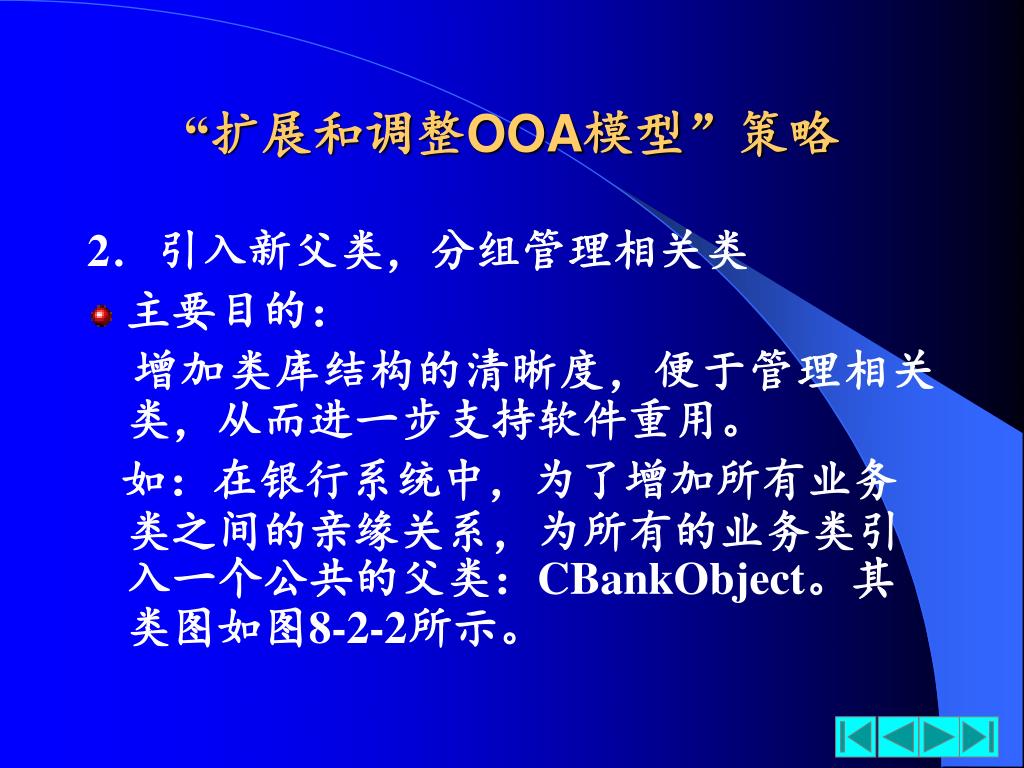 “扩展和调整OOA模型”策略

2. 引入新父类，分组管理相关类

主要目的：

增加类库结构的清晰度，便于管理相关类，从而进一步支持软件重用。

如：在银行系统中，为了增加所有业务类之间的亲缘关系，为所有的业务类引入一个公共的父类：CBankObject。其类图如图8-2-2所示。